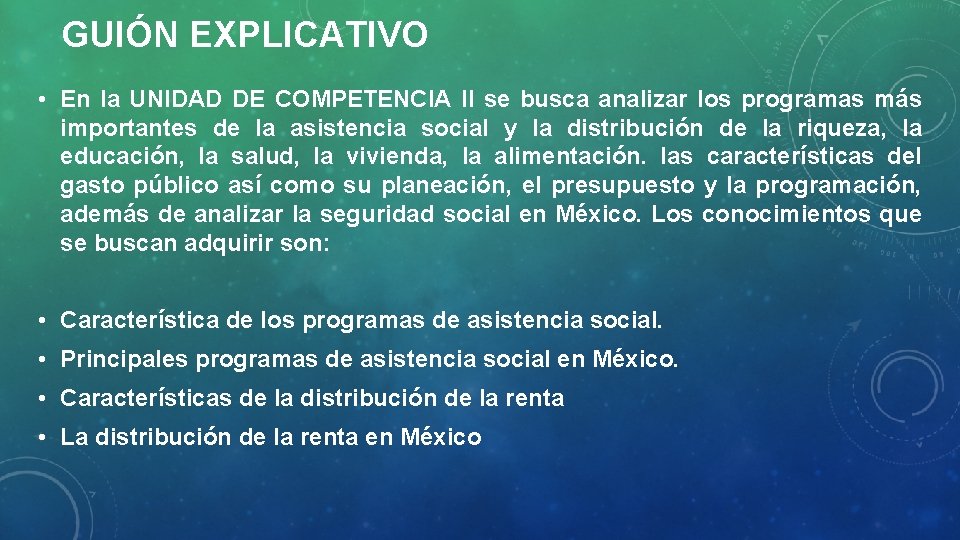 GUIÓN EXPLICATIVO

• En la UNIDAD DE COMPETENCIA II se busca analizar los programas más importantes de la asistencia social y la distribución de la riqueza, la educación, la salud, la vivienda, la alimentación. las características del gasto público así como su planeación, el presupuesto y la programación, además de analizar la seguridad social en México. Los conocimientos que se buscan adquirir son:

• Característica de los programas de asistencia social.
• Principales programas de asistencia social en México.
• Características de la distribución de la renta
• La distribución de la renta en México